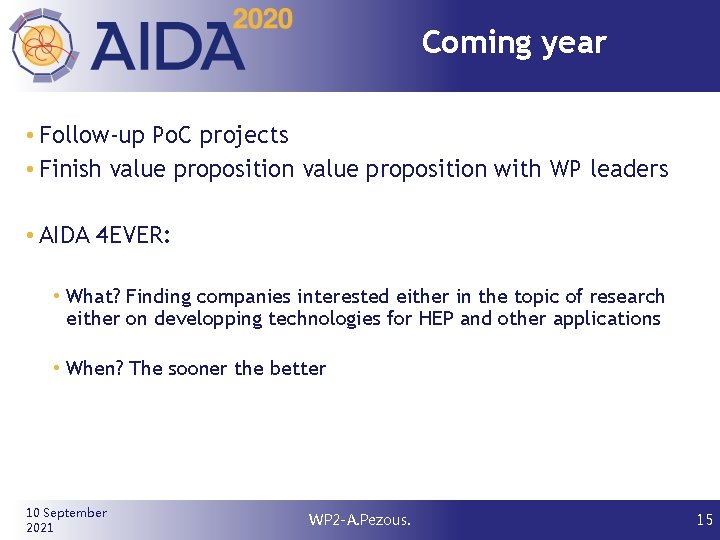 AIDA 2020

Coming year

• Follow-up PoC projects
• Finish value proposition value proposition with WP leaders

• AIDA 4EVER:

• What? Finding companies interested either in the topic of research either on developping technologies for HEP and other applications

• When? The sooner the better

10 September 2021

WP2-A.Pezous.

15